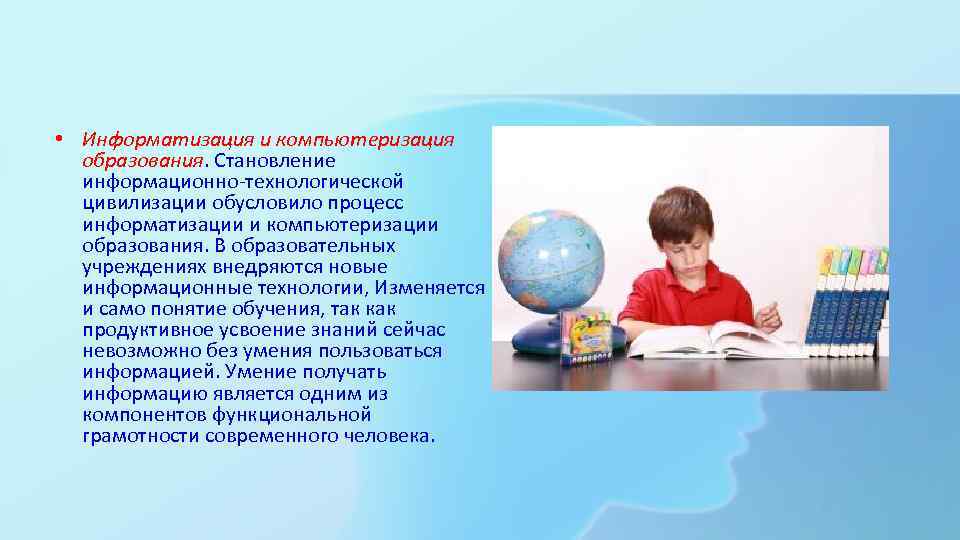 • Информатизация и компьютеризация образования. Становление информационно-технологической цивилизации обусловило процесс информатизации и компьютеризации образования. В образовательных учреждениях внедряются новые информационные технологии, Изменяется и само понятие обучения, так как продуктивное усвоение знаний сейчас невозможно без умения пользоваться информацией. Умение получать информацию является одним из компонентов функциональной грамотности современного человека.